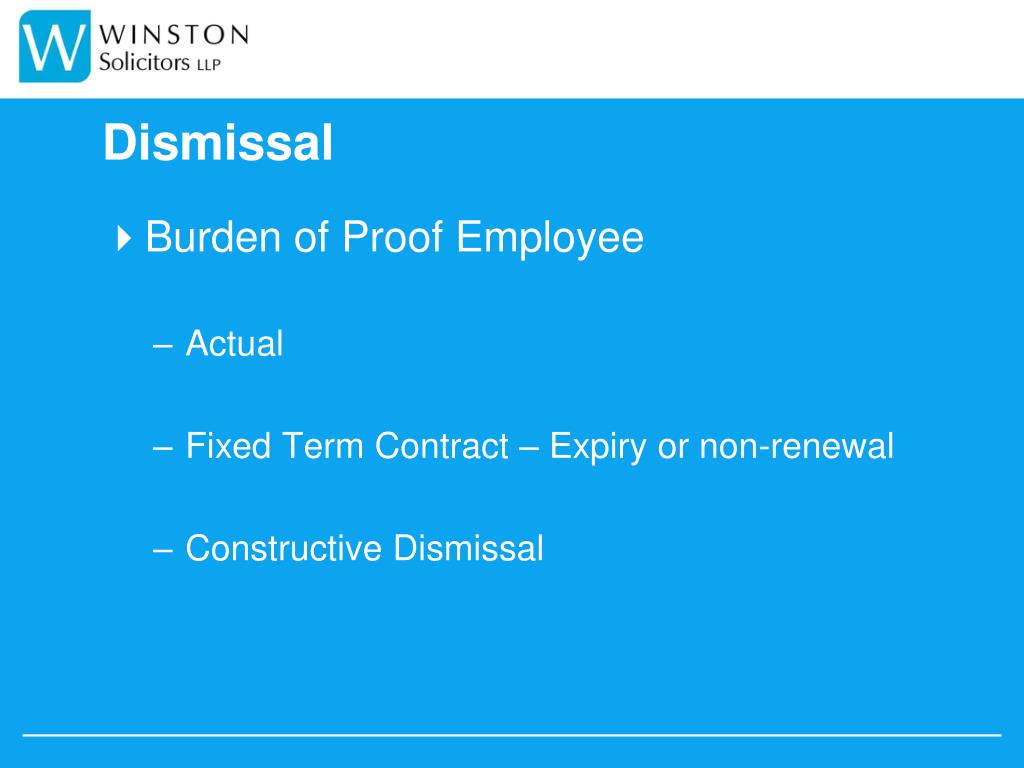 W WINSTON Solicitors LLP

Dismissal

Burden of Proof Employee

– Actual

– Fixed Term Contract – Expiry or non-renewal

– Constructive Dismissal